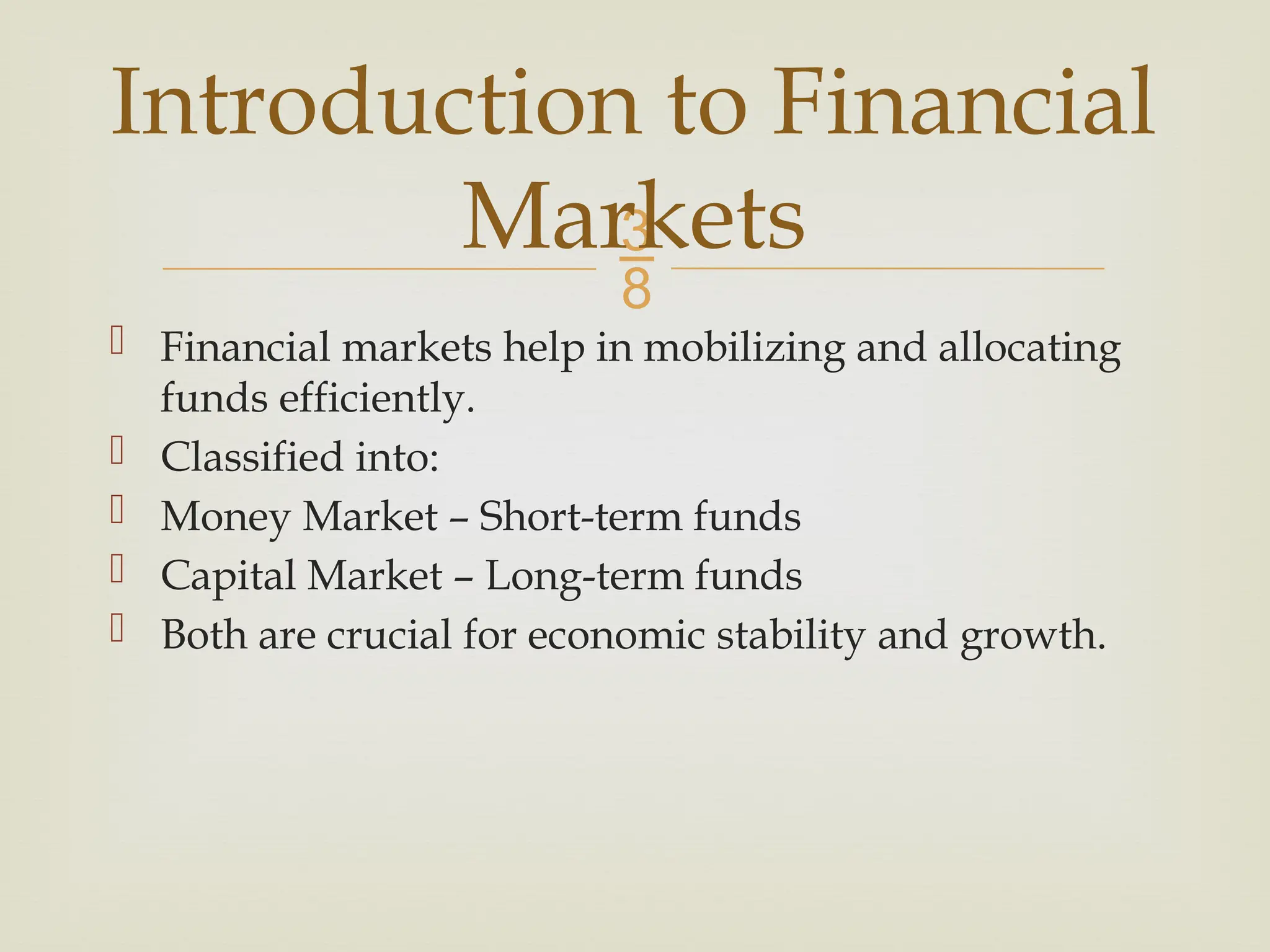 Introduction to Financial Markets

38

Financial markets help in mobilizing and allocating funds efficiently.
Classified into:
Money Market – Short-term funds
Capital Market – Long-term funds
Both are crucial for economic stability and growth.